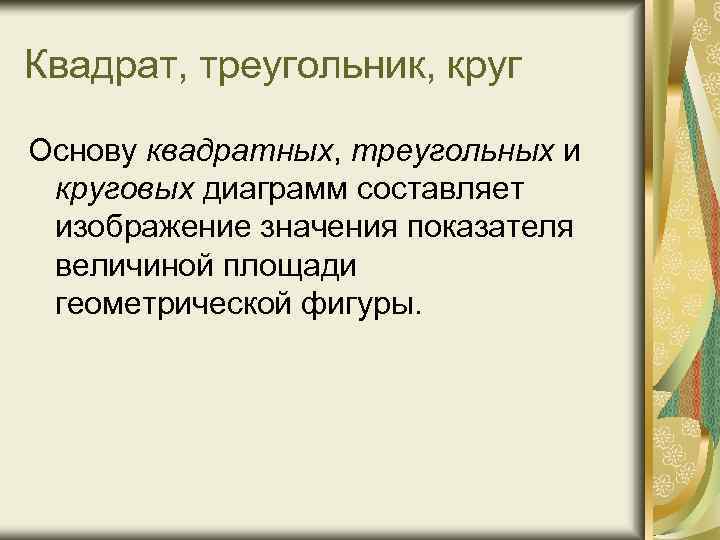 Квадрат, треугольник, круг

Основу квадратных, треугольных и круговых диаграмм составляет изображение значения показателя величиной площади геометрической фигуры.